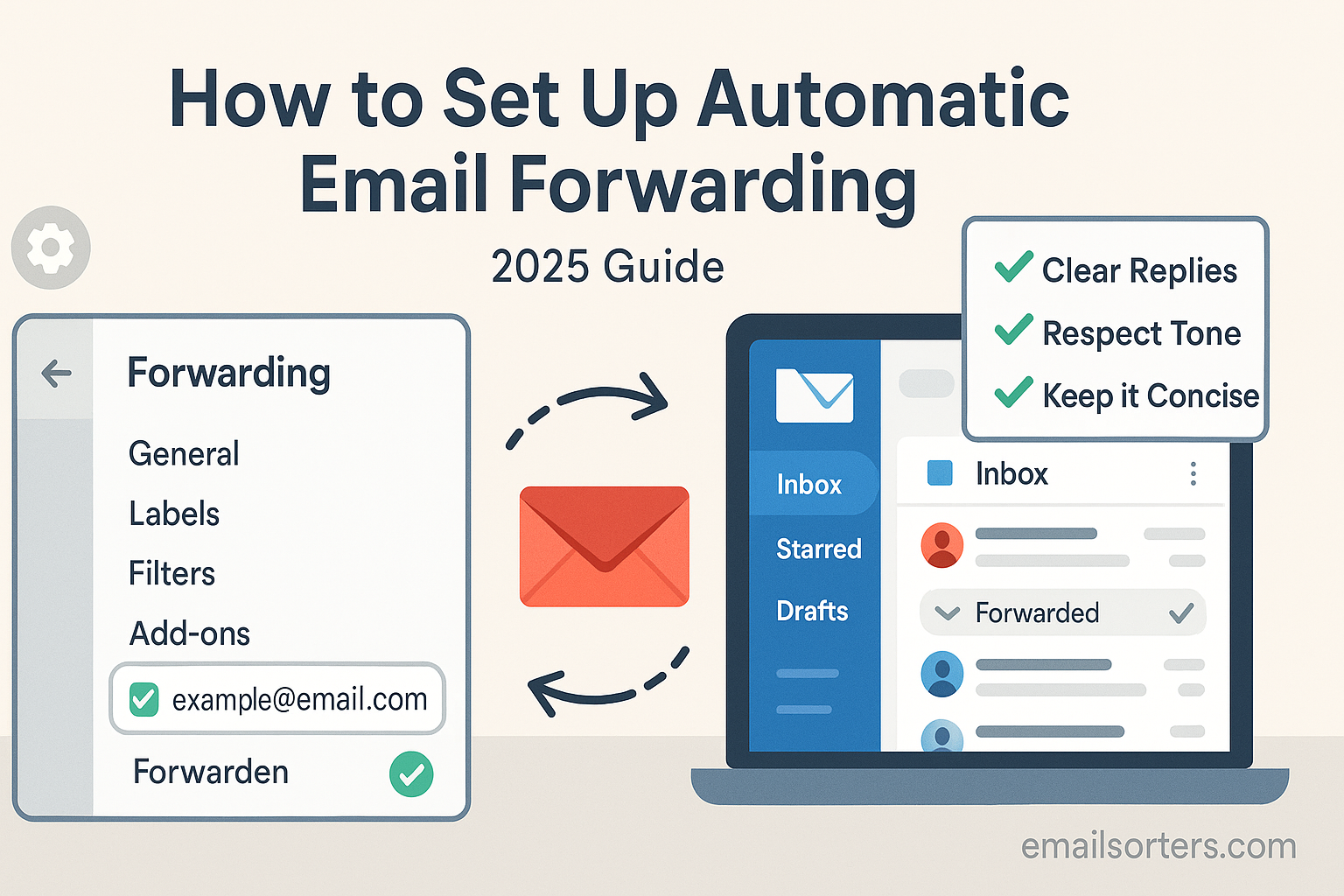 How to Set Up Automatic Email Forwarding

2025 Guide

Forwarding

General

Labels

Filters

Add-ons

example@email.com

Forwarden

Clear Replies

Respect Tone

Keep it Concise

Inbox

Starred

Drafts

Inbox

Forwarded

emailsorters.com